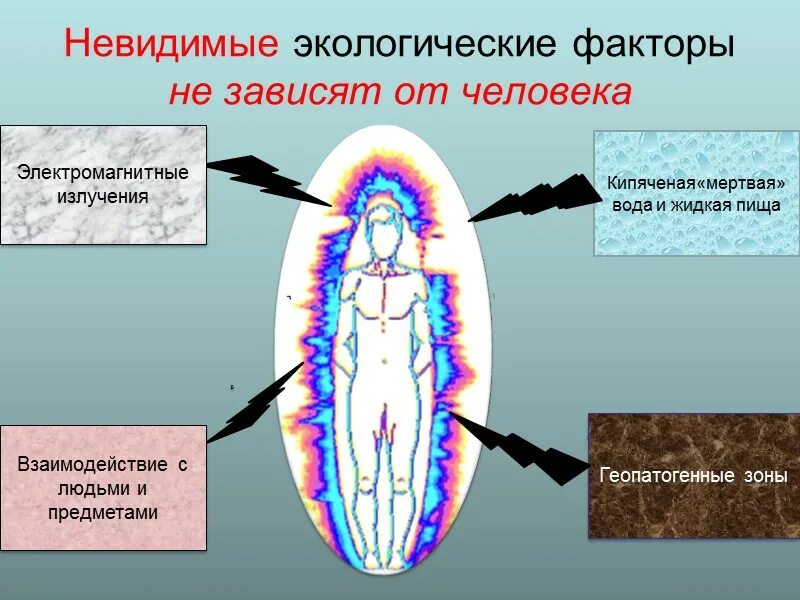 Невидимые экологические факторы
не зависят от человека

Электромагнитные излучения

Кипяченая«мертвая» вода и жидкая пища

Взаимодействие с людьми и предметами

Геопатогенные зоны